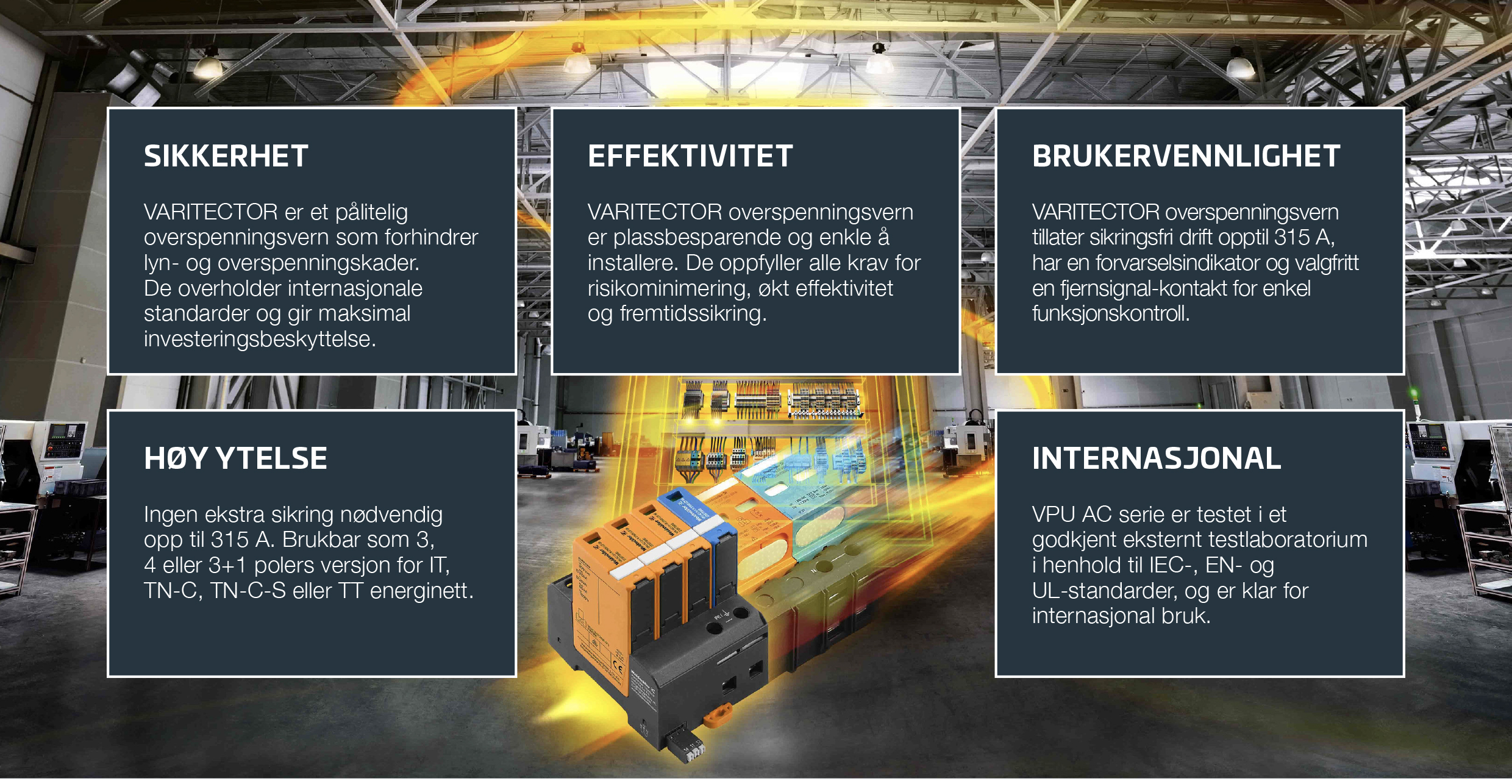 SIKKERHET

VARITECTOR er et pålitelig overspenningsvern som forhindrer lyn- og overspenningskader. De overholder internasjonale standarder og gir maksimal investeringsbeskyttelse.

EFFEKTIVITET

VARITECTOR overspenningsvern er plassbesparende og enkle å installere. De oppfyller alle krav for risikominimering, økt effektivitet og fremtidssikring.

BRUKERVENNLIGHET

VARITECTOR overspenningsvern tillater sikringsfri drift opptil 315 A, har en forvarselsindikator og valgfritt en fjernsignal-kontakt for enkel funksjonskontroll.

HØY YTELSE

Ingen ekstra sikring nødvendig opp til 315 A. Brukbar som 3, 4 eller 3+1 polers versjon for IT, TN-C, TN-C-S eller TT energinett.

INTERNASJONAL

VPU AC serie er testet i et godkjent eksternt testlaboratorium i henhold til IEC-, EN- og UL-standarder, og er klar for internasjonal bruk.